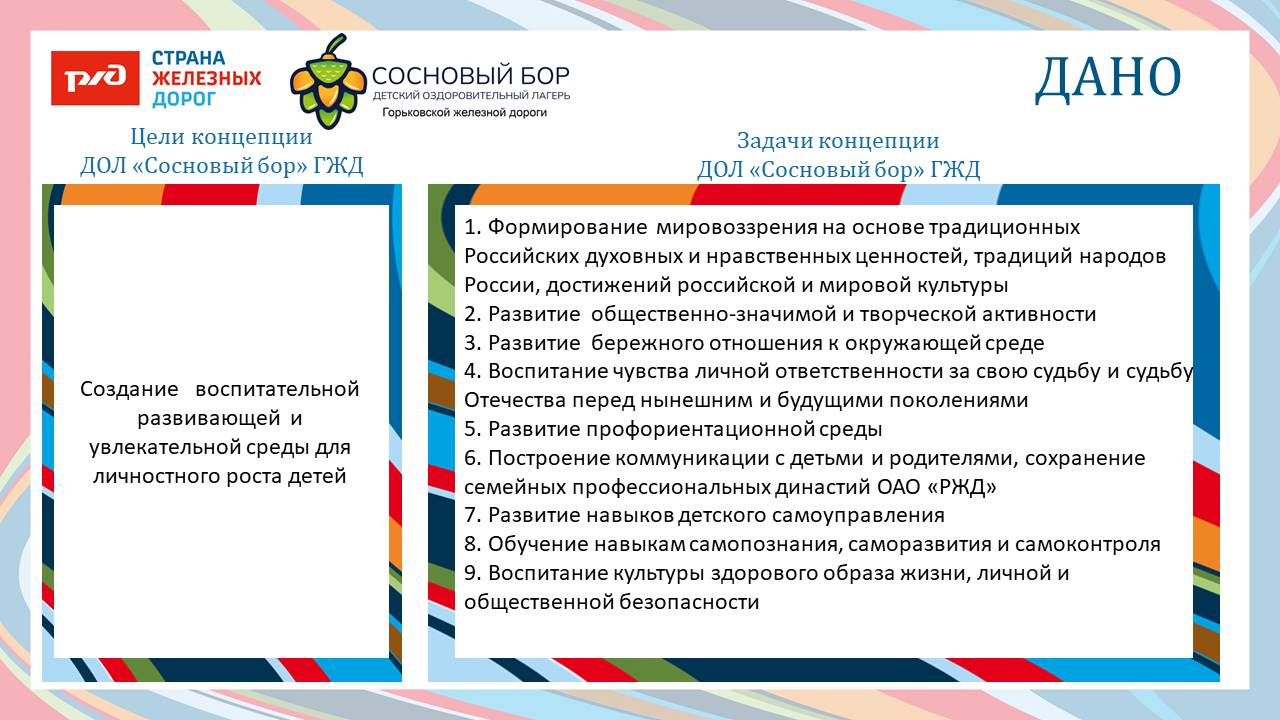 РЖД СТРАНА ЖЕЛЕЗНЫХ ДОРОГ

СОСНОВЫЙ БОР
ДЕТСКИЙ ОЗДОРОВИТЕЛЬНЫЙ ЛАГЕРЬ
Горьковской железной дороги

ДАНО

Цели концепции
ДОЛ «Сосновый бор» ГЖД

Создание воспитательной развивающей и увлекательной среды для личностного роста детей

Задачи концепции
ДОЛ «Сосновый бор» ГЖД

1. Формирование мировоззрения на основе традиционных Российских духовных и нравственных ценностей, традиций народов России, достижений российской и мировой культуры
2. Развитие общественно-значимой и творческой активности
3. Развитие бережного отношения к окружающей среде
4. Воспитание чувства личной ответственности за свою судьбу и судьбу Отечества перед нынешним и будущими поколениями
5. Развитие профориентационной среды
6. Построение коммуникации с детьми и родителями, сохранение семейных профессиональных династий ОАО «РЖД»
7. Развитие навыков детского самоуправления
8. Обучение навыкам самопознания, саморазвития и самоконтроля
9. Воспитание культуры здорового образа жизни, личной и общественной безопасности